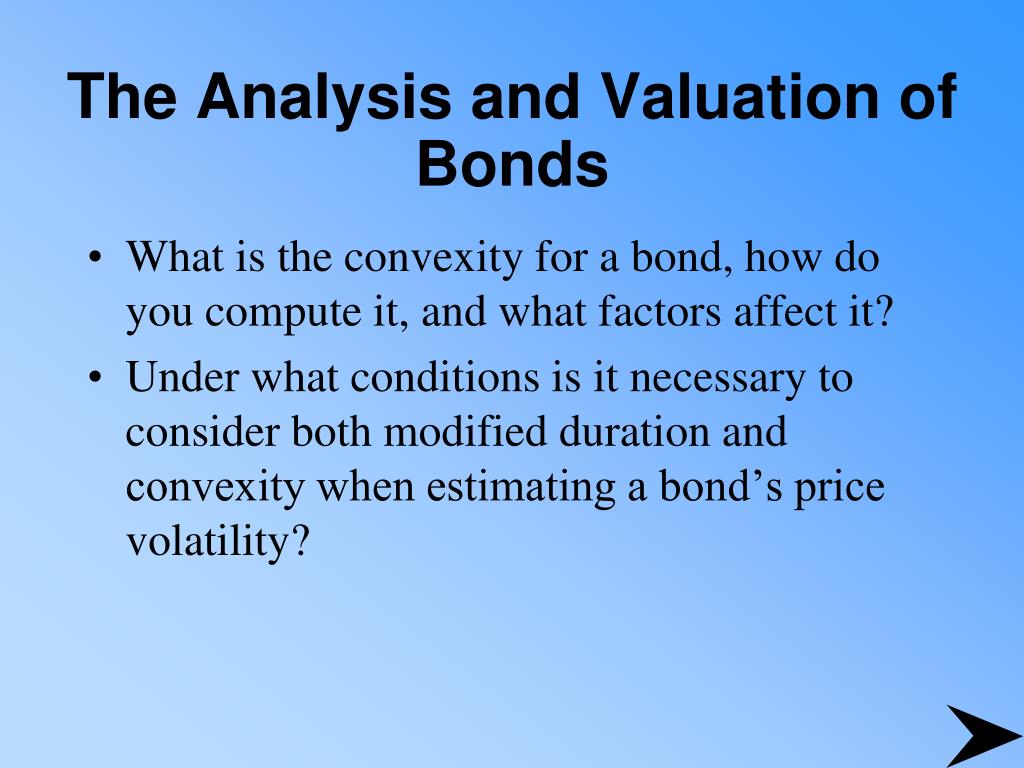 The Analysis and Valuation of Bonds

• What is the convexity for a bond, how do you compute it, and what factors affect it?
• Under what conditions is it necessary to consider both modified duration and convexity when estimating a bond’s price volatility?